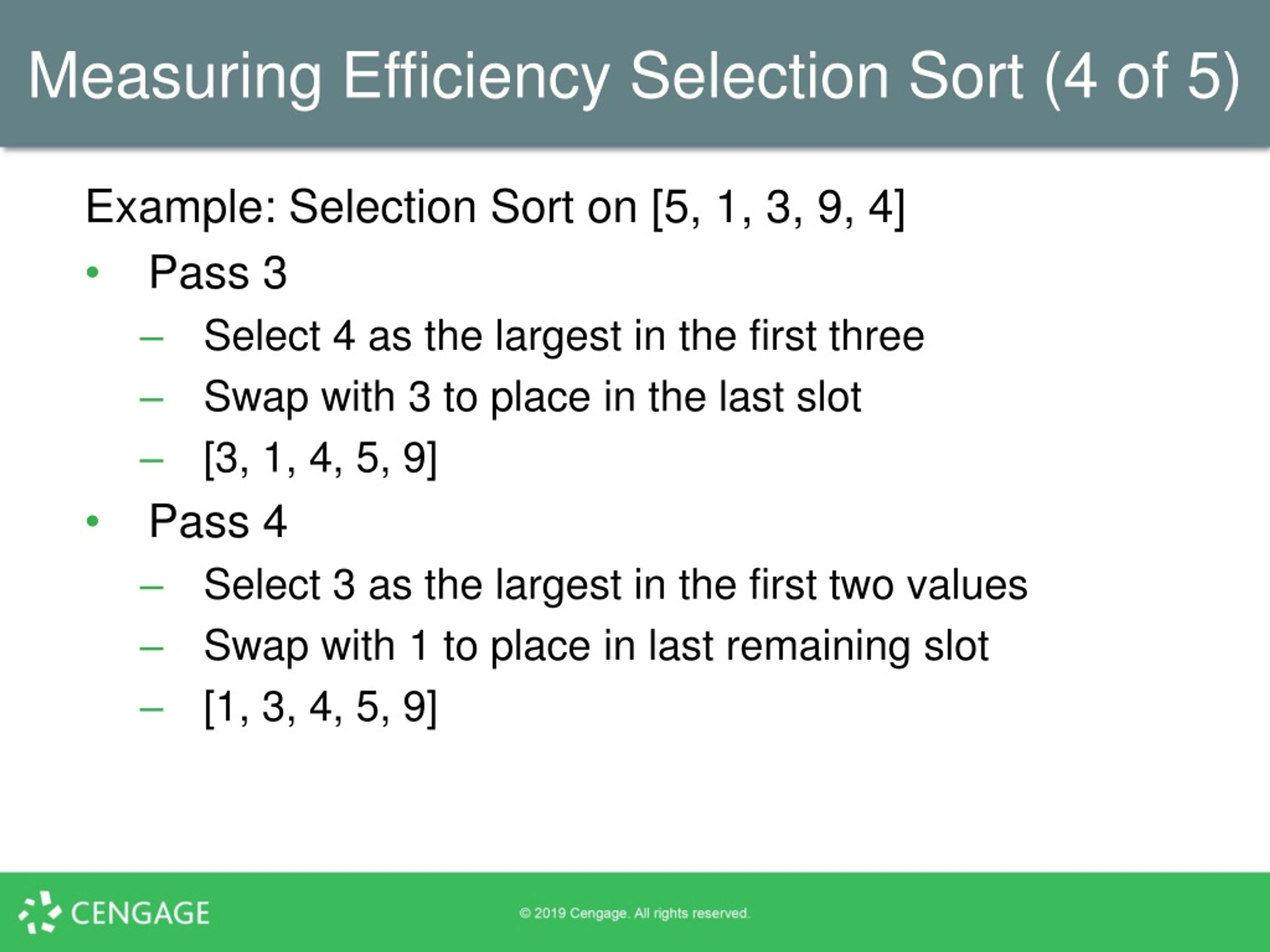 Measuring Efficiency Selection Sort (4 of 5)

Example: Selection Sort on [5, 1, 3, 9, 4]

• Pass 3
 – Select 4 as the largest in the first three
 – Swap with 3 to place in the last slot
 – [3, 1, 4, 5, 9]
• Pass 4
 – Select 3 as the largest in the first two values
 – Swap with 1 to place in last remaining slot
 – [1, 3, 4, 5, 9]

CENGAGE

© 2019 Cengage. All rights reserved.